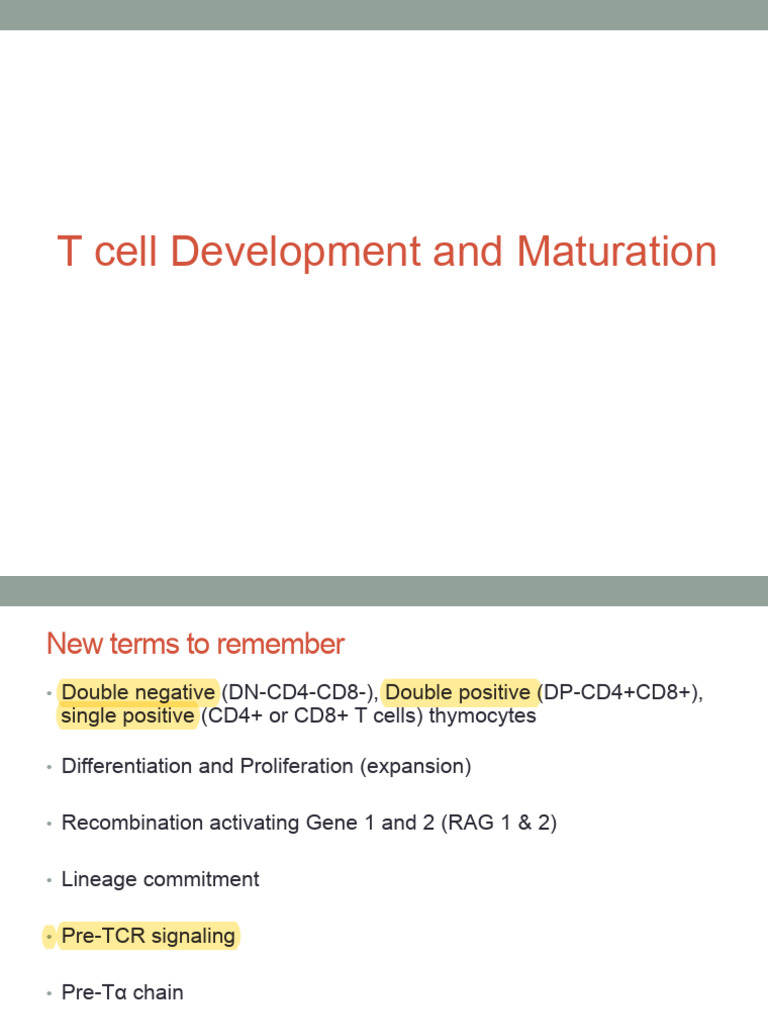 T cell Development and Maturation

New terms to remember

• Double negative (DN-CD4-CD8-), Double positive (DP-CD4+CD8+), single positive (CD4+ or CD8+ T cells) thymocytes

• Differentiation and Proliferation (expansion)

• Recombination activating Gene 1 and 2 (RAG 1 & 2)

• Lineage commitment

• Pre-TCR signaling

• Pre-Tα chain